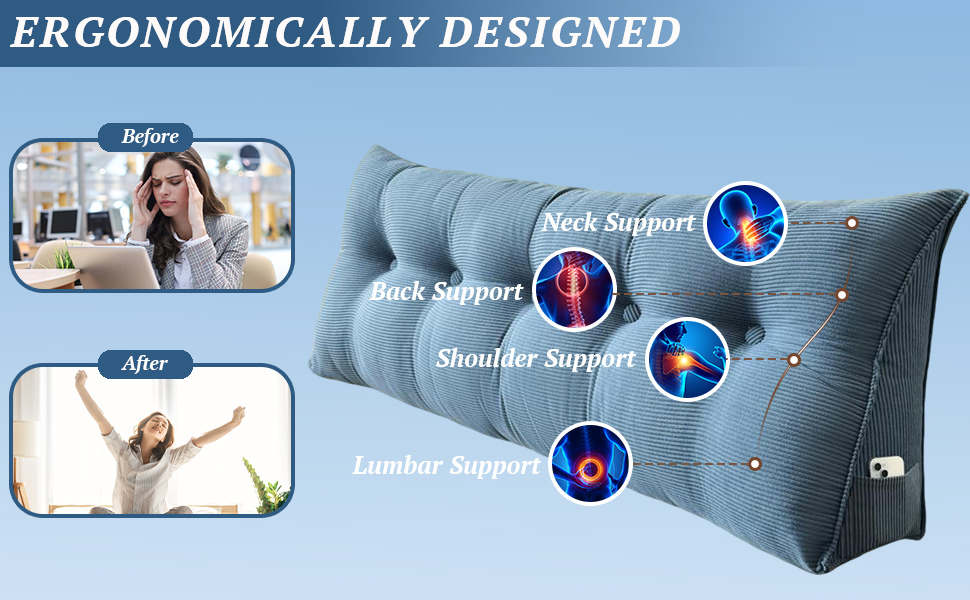 ERGONOMICALLY DESIGNED

Before

After

Neck Support

Back Support

Shoulder Support

Lumbar Support